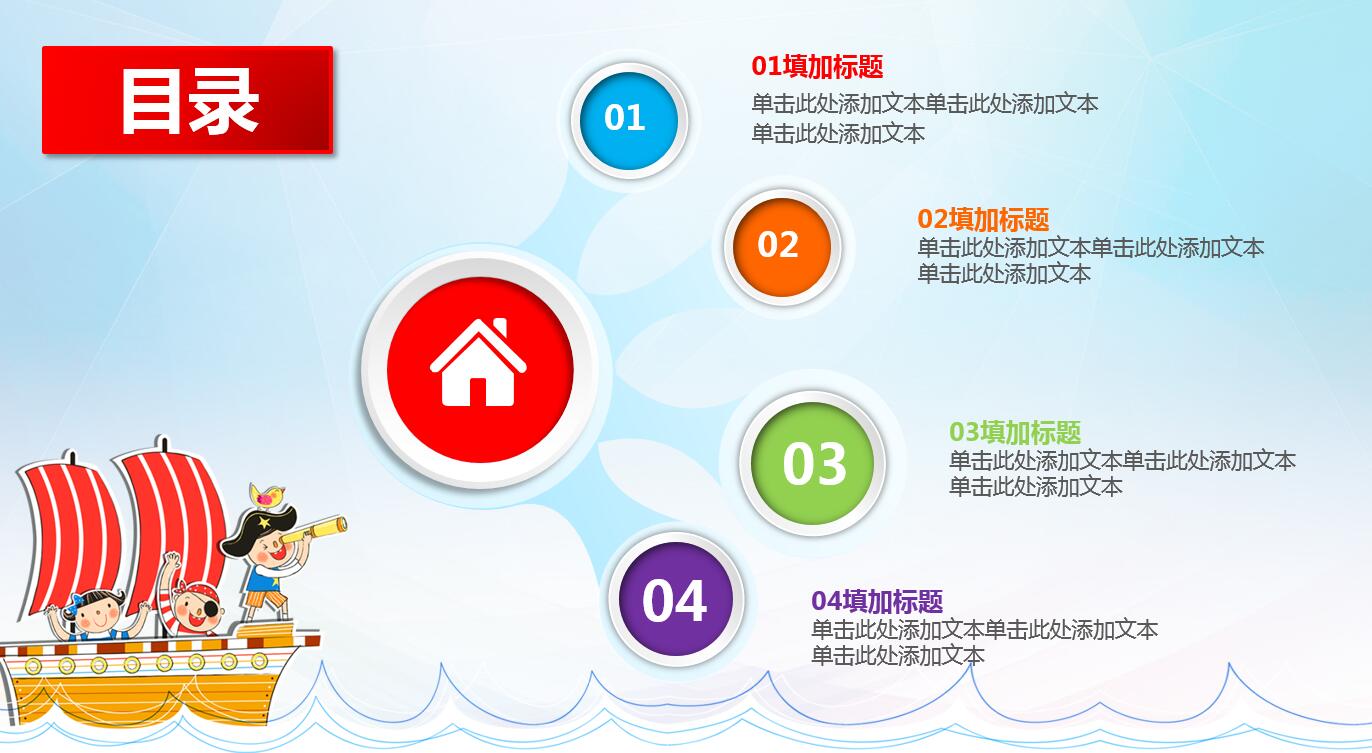 目录

01

01填加标题
单击此处添加文本单击此处添加文本
单击此处添加文本

02

02填加标题
单击此处添加文本单击此处添加文本
单击此处添加文本

03

03填加标题
单击此处添加文本单击此处添加文本
单击此处添加文本

04

04填加标题
单击此处添加文本单击此处添加文本
单击此处添加文本